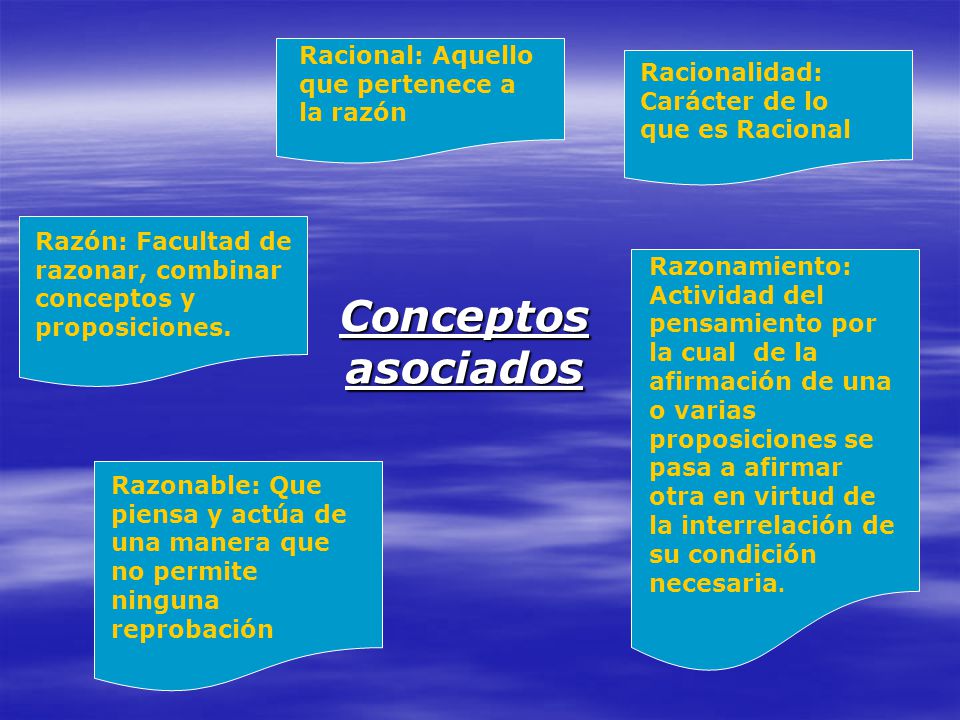 Racional: Aquello que pertenece a la razón

Racionalidad: Carácter de lo que es Racional

Razón: Facultad de razonar, combinar conceptos y proposiciones.

Conceptos asociados

Razonamiento: Actividad del pensamiento por la cual de la afirmación de una o varias proposiciones se pasa a afirmar otra en virtud de la interrelación de su condición necesaria.

Razonable: Que piensa y actúa de una manera que no permite ninguna reprobación